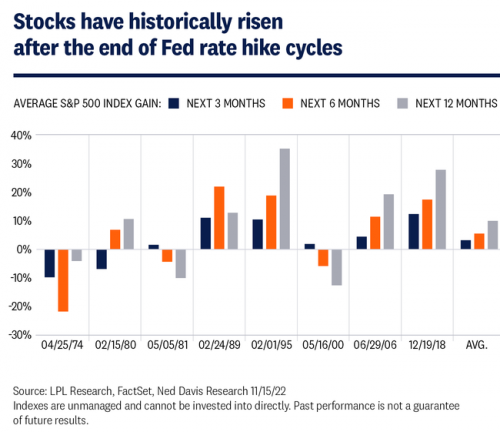 Stocks have historically risen after the end of Fed rate hike cycles

AVERAGE S&P 500 INDEX GAIN: NEXT 3 MONTHS NEXT 6 MONTHS NEXT 12 MONTHS

40%
30%
20%
10%
0%
-10%
-20%
-30%

04/25/74 02/15/80 05/05/81 02/24/89 02/01/95 05/16/00 06/29/06 12/19/18 AVG.

Source: LPL Research, FactSet, Ned Davis Research 11/15/22
Indexes are unmanaged and cannot be invested into directly. Past performance is not a guarantee of future results.